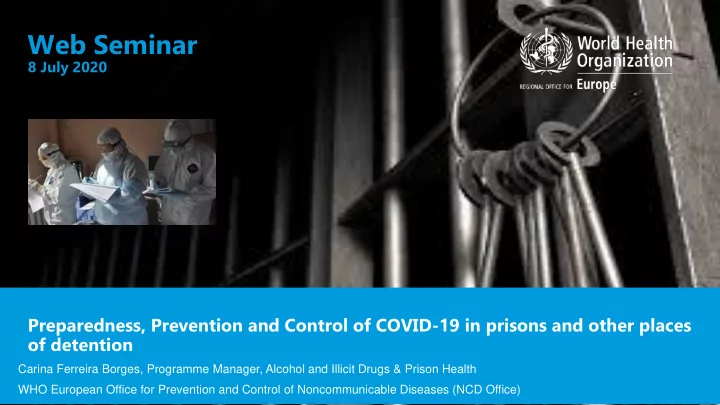 Web Seminar
8 July 2020

World Health Organization
REGIONAL OFFICE FOR Europe

Preparedness, Prevention and Control of COVID-19 in prisons and other places of detention

Carina Ferreira Borges, Programme Manager, Alcohol and Illicit Drugs & Prison Health

WHO European Office for Prevention and Control of Noncommunicable Diseases (NCD Office)